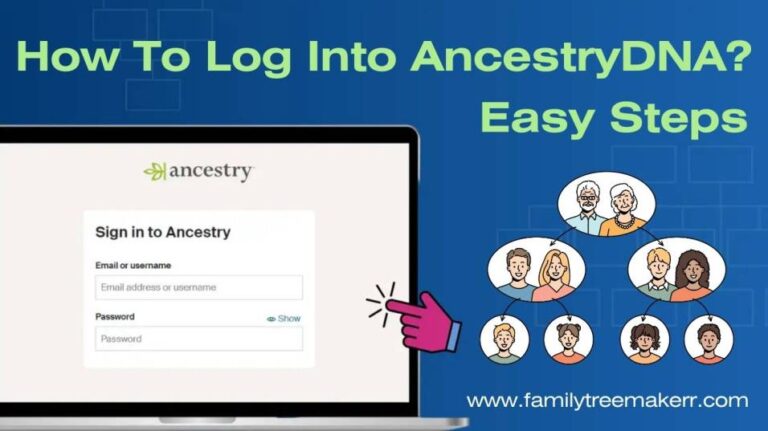 How To Log Into AncestryDNA? Easy Steps

ancestry

Sign in to Ancestry

Email or username

Email address or username

Password

Show

Password

www.familytreemakerr.com